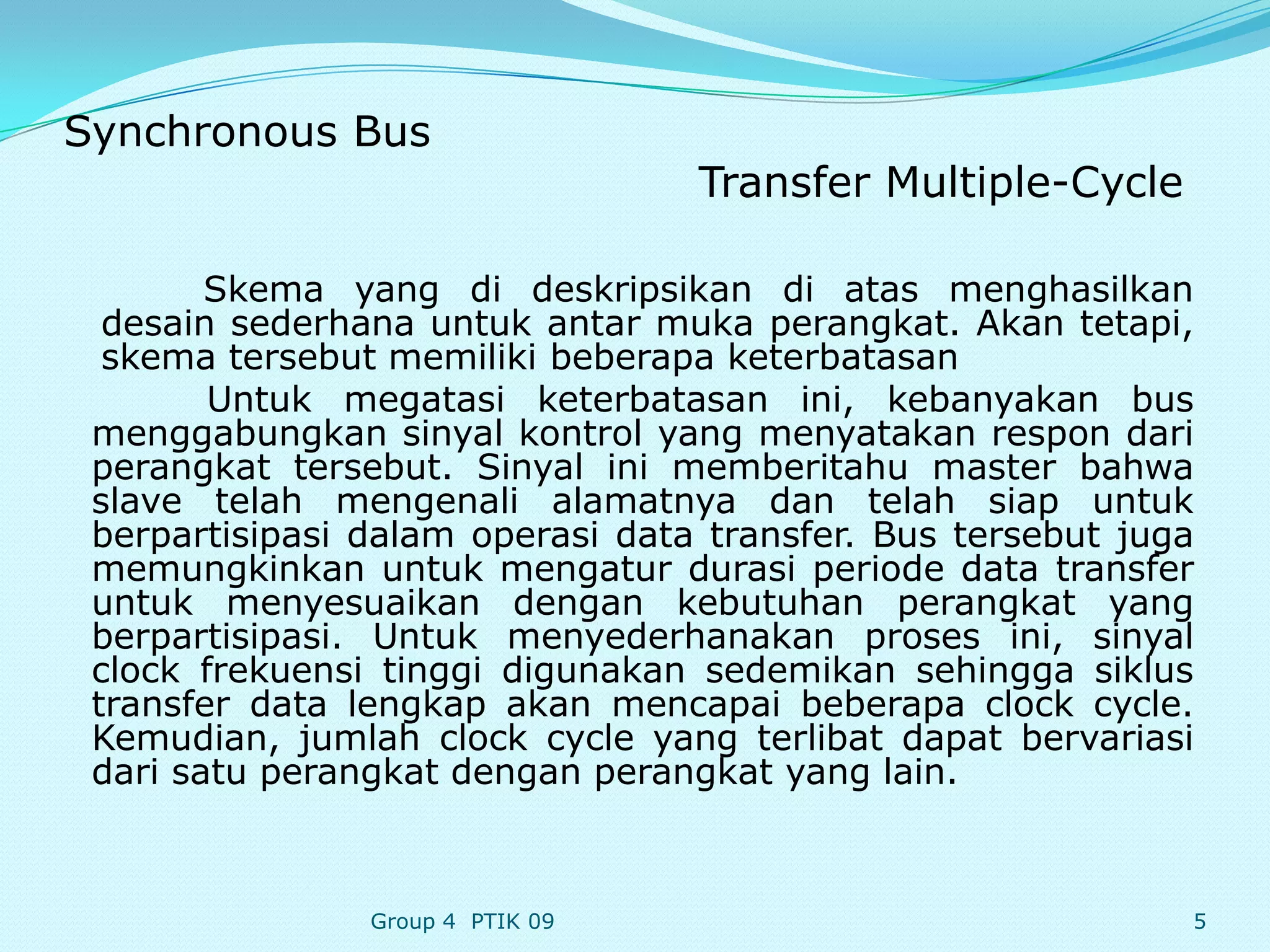 Synchronous Bus

Transfer Multiple-Cycle

Skema yang di deskripsikan di atas menghasilkan desain sederhana untuk antar muka perangkat. Akan tetapi, skema tersebut memiliki beberapa keterbatasan

Untuk megatasi keterbatasan ini, kebanyakan bus menggabungkan sinyal kontrol yang menyatakan respon dari perangkat tersebut. Sinyal ini memberitahu master bahwa slave telah mengenali alamatnya dan telah siap untuk berpartisipasi dalam operasi data transfer. Bus tersebut juga memungkinkan untuk mengatur durasi periode data transfer untuk menyesuaikan dengan kebutuhan perangkat yang berpartisipasi. Untuk menyederhanakan proses ini, sinyal clock frekuensi tinggi digunakan sedemikan sehingga siklus transfer data lengkap akan mencapai beberapa clock cycle. Kemudian, jumlah clock cycle yang terlibat dapat bervariasi dari satu perangkat dengan perangkat yang lain.

Group 4 PTIK 09

5